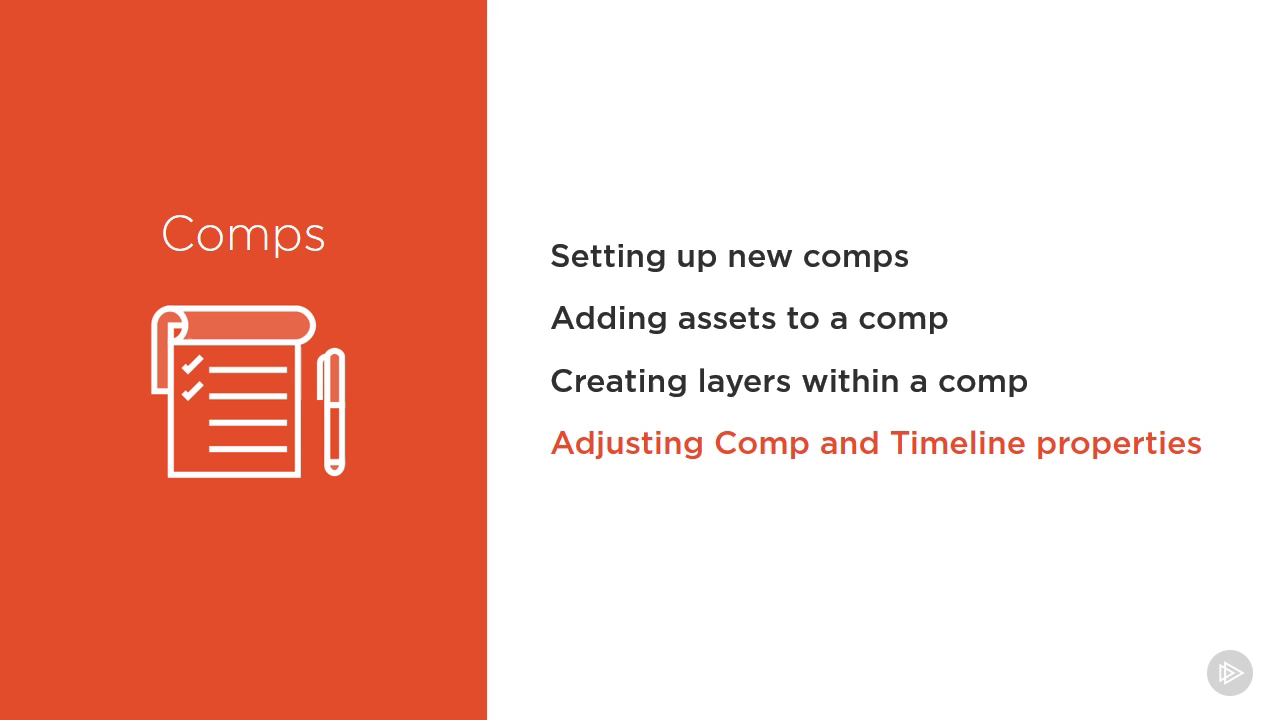 Comps

Setting up new comps

Adding assets to a comp

Creating layers within a comp

Adjusting Comp and Timeline properties